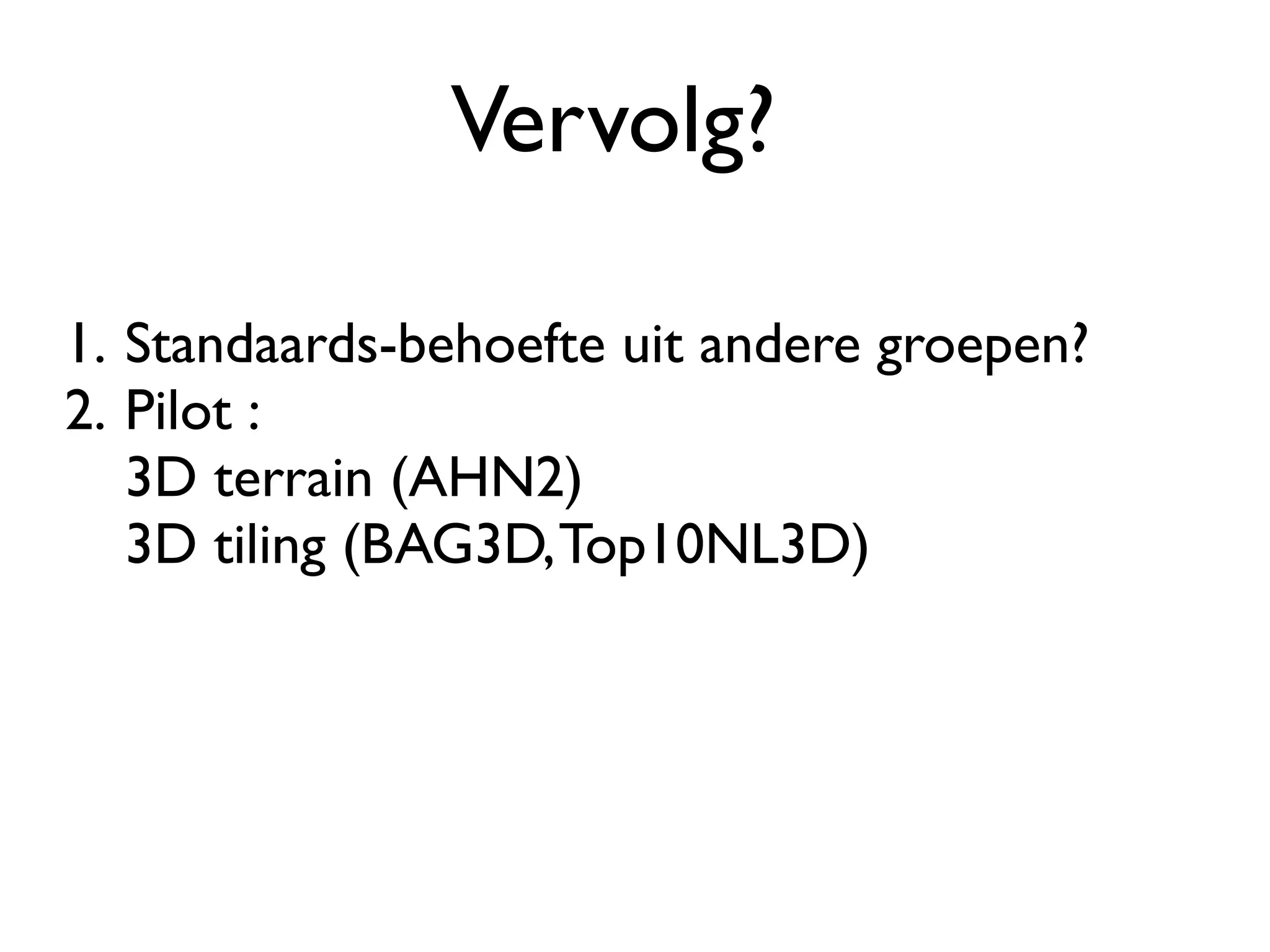 Vervolg?

1. Standaards-behoefte uit andere groepen?
2. Pilot :
3D terrain (AHN2)
3D tiling (BAG3D, Top10NL3D)